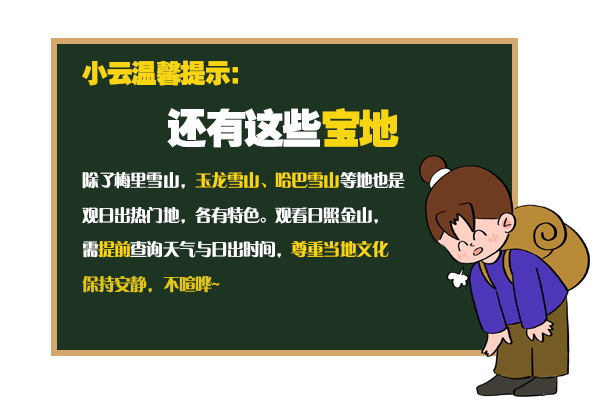 小云温馨提示:

还有这些宝地

除了梅里雪山，玉龙雪山、哈巴雪山等地也是观日出热门地，各有特色。观看日照金山，需提前查询天气与日出时间，尊重当地文化保持安静，不喧哗~